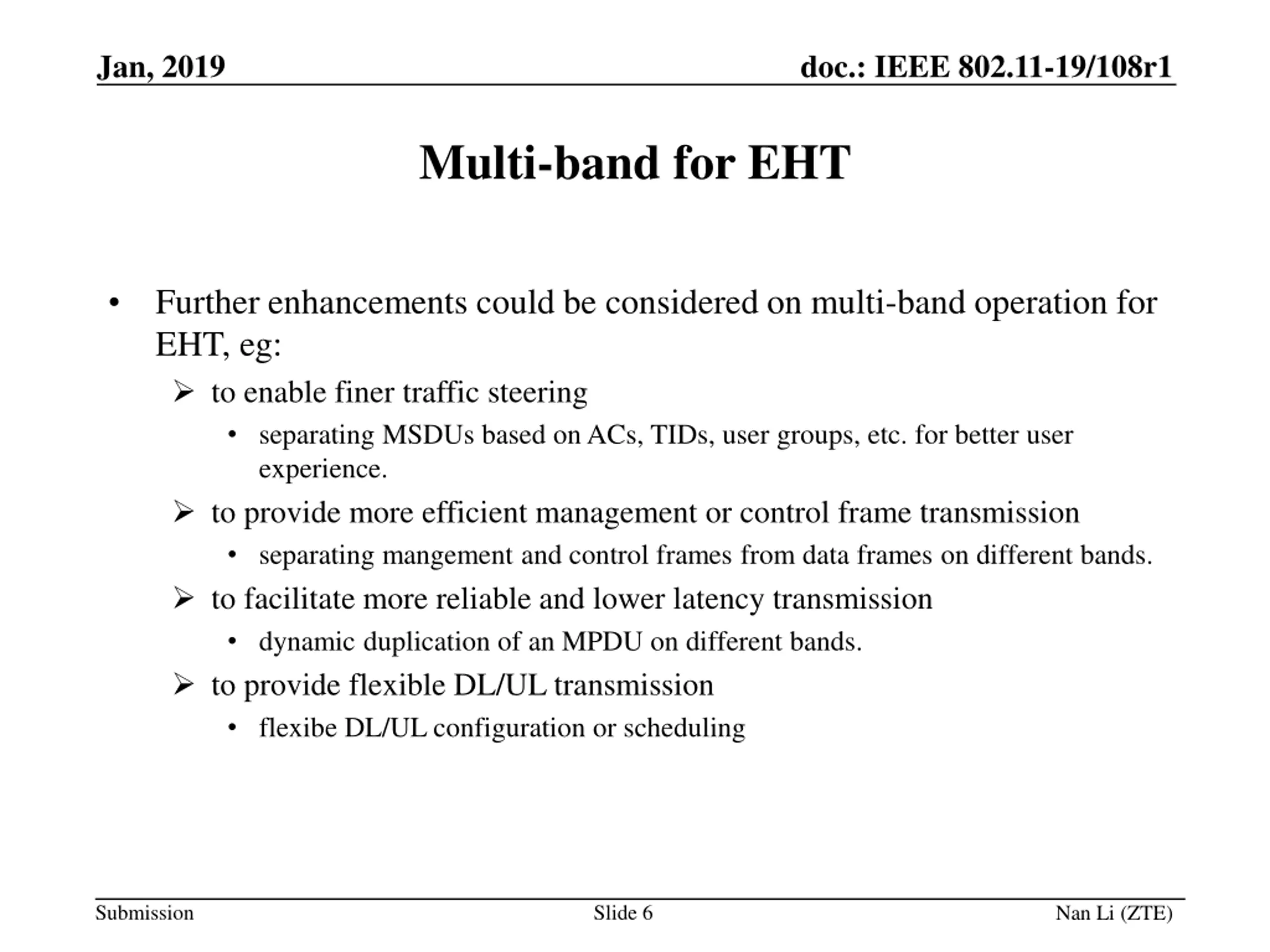 Jan, 2019

doc.: IEEE 802.11-19/108r1

Multi-band for EHT

• Further enhancements could be considered on multi-band operation for EHT, eg:

➢ to enable finer traffic steering

• separating MSDUs based on ACs, TIDs, user groups, etc. for better user experience.

➢ to provide more efficient management or control frame transmission

• separating mangement and control frames from data frames on different bands.

➢ to facilitate more reliable and lower latency transmission

• dynamic duplication of an MPDU on different bands.

➢ to provide flexible DL/UL transmission

• flexibe DL/UL configuration or scheduling

Submission

Slide 6

Nan Li (ZTE)